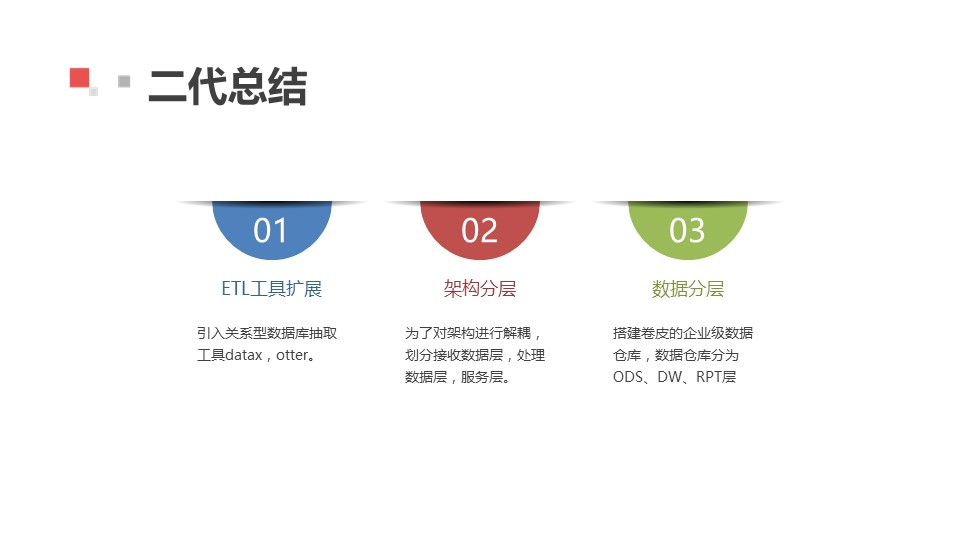 二代总结

01

ETL工具扩展

引入关系型数据库抽取工具datax，otter。

02

架构分层

为了对架构进行解耦，划分接收数据层，处理数据层，服务层。

03

数据分层

搭建卷皮的企业级数据仓库，数据仓库分为ODS、DW、RPT层